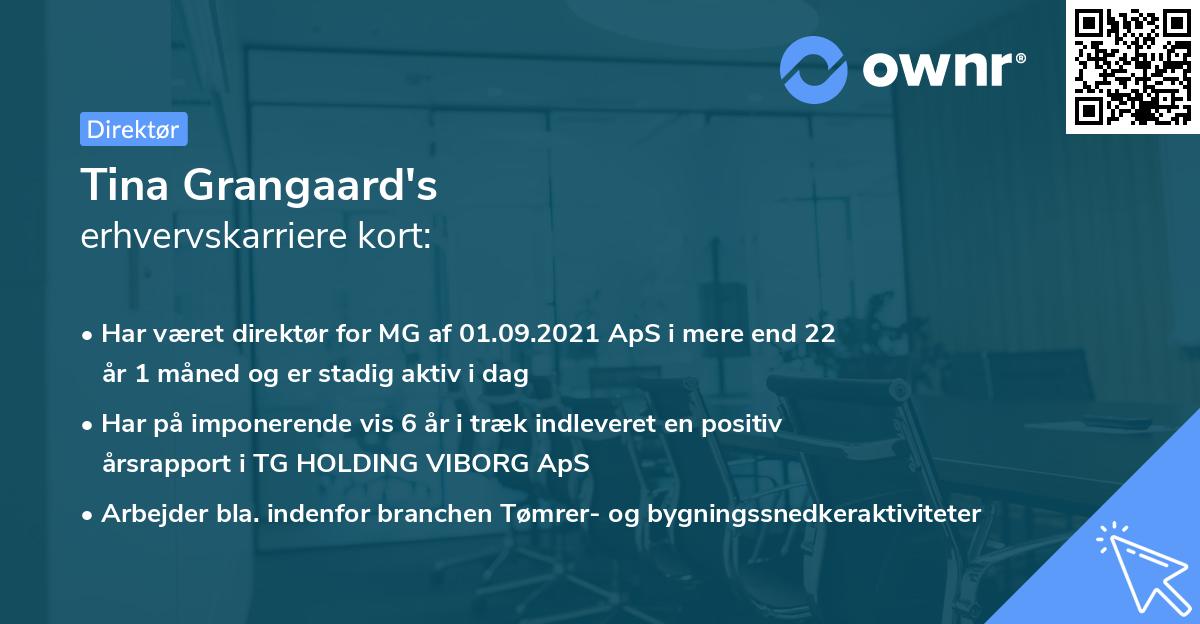 ownr®

Direktør

Tina Grangaard's
erhvervskarriere kort:

• Har været direktør for MG af 01.09.2021 ApS i mere end 22 år 1 måned og er stadig aktiv i dag

• Har på imponerende vis 6 år i træk indleveret en positiv årsrapport i TG HOLDING VIBORG ApS

• Arbejder bla. indenfor branchen Tømrer- og bygningssnedkeraktiviteter